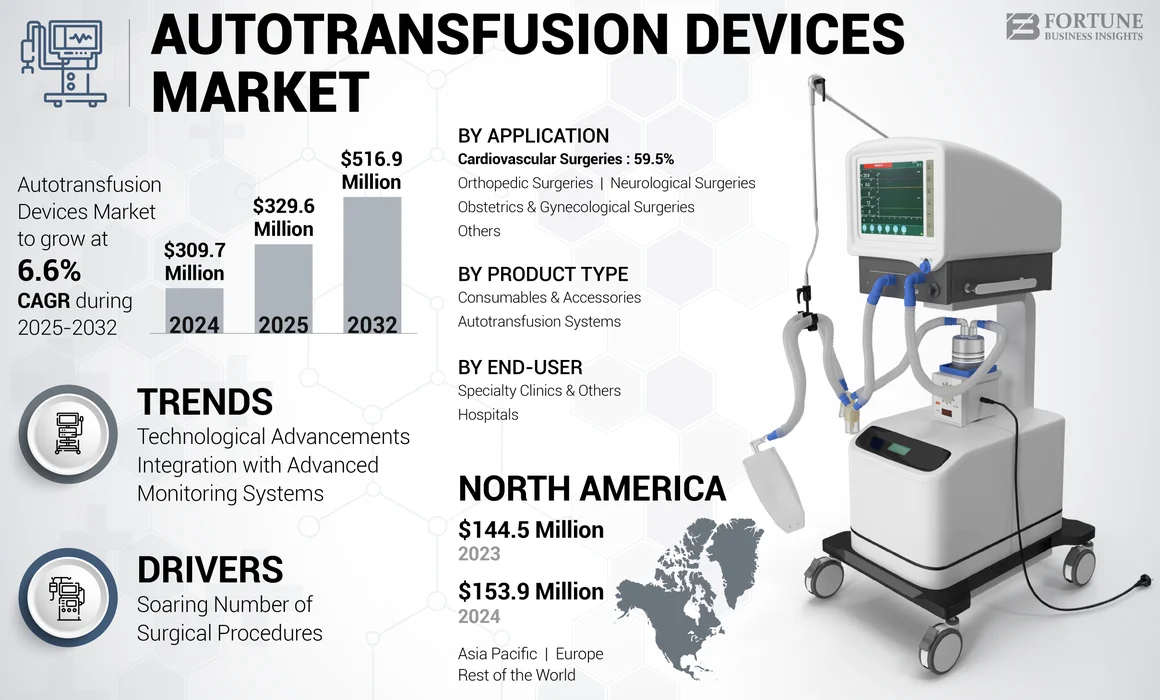 AUTOTRANSFUSION DEVICES MARKET

FORTUNE BUSINESS INSIGHTS

Autotransfusion Devices Market to grow at 6.6% CAGR during 2025-2032

$309.7 Million
2024

$329.6 Million
2025

$516.9 Million
2032

BY APPLICATION
Cardiovascular Surgeries : 59.5%
Orthopedic Surgeries | Neurological Surgeries
Obstetrics & Gynecological Surgeries
Others

BY PRODUCT TYPE
Consumables & Accessories
Autotransfusion Systems

BY END-USER
Specialty Clinics & Others
Hospitals

TRENDS
Technological Advancements
Integration with Advanced Monitoring Systems

DRIVERS
Soaring Number of Surgical Procedures

NORTH AMERICA
$144.5 Million
2023
$153.9 Million
2024

Asia Pacific | Europe
Rest of the World